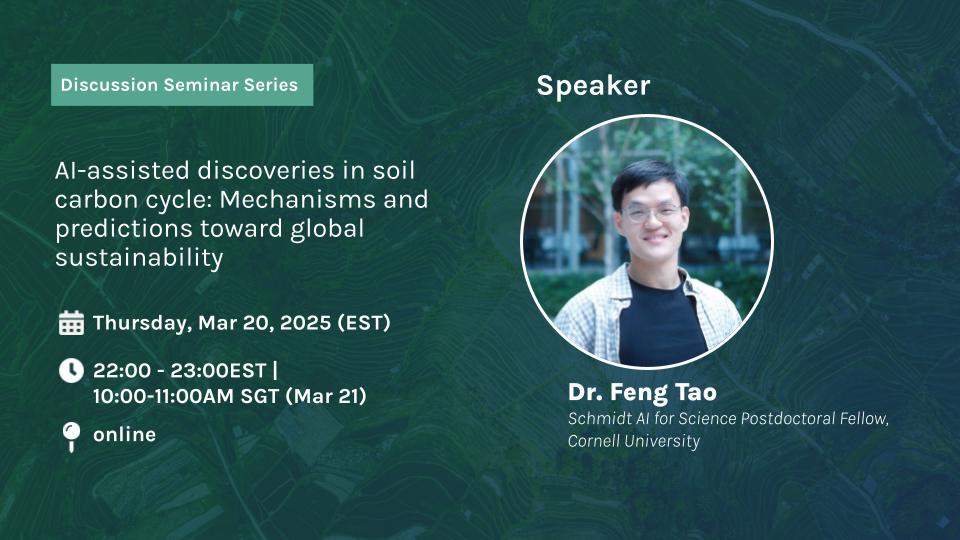 Discussion Seminar Series

AI-assisted discoveries in soil carbon cycle: Mechanisms and predictions toward global sustainability

Thursday, Mar 20, 2025 (EST)

22:00 - 23:00EST | 10:00-11:00AM SGT (Mar 21)

online

Speaker

Dr. Feng Tao
Schmidt AI for Science Postdoctoral Fellow, Cornell University